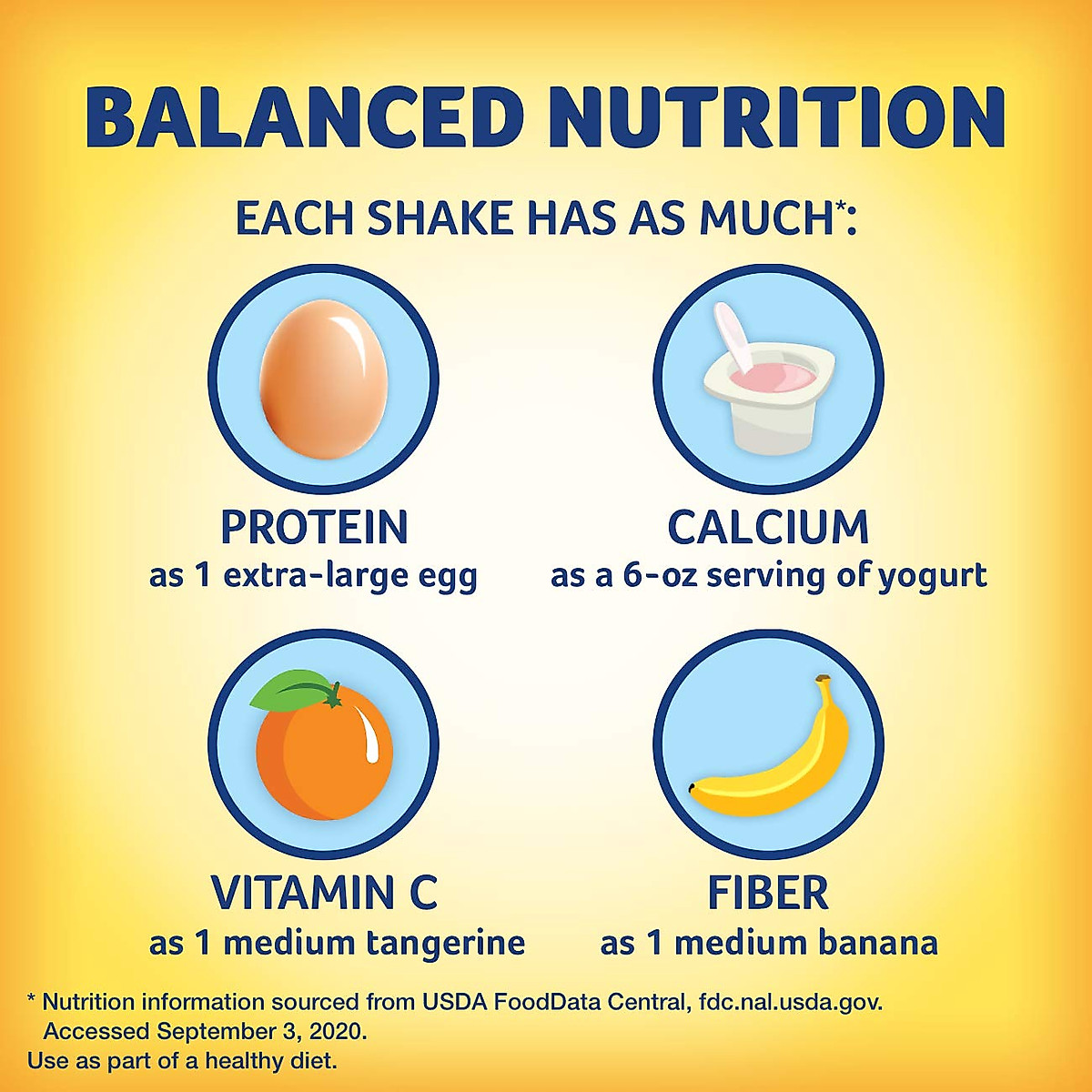 BALANCED NUTRITION

EACH SHAKE HAS AS MUCH*:

PROTEIN
as 1 extra-large egg

CALCIUM
as a 6-oz serving of yogurt

VITAMIN C
as 1 medium tangerine

FIBER
as 1 medium banana

* Nutrition information sourced from USDA FoodData Central, fdc.nal.usda.gov. Accessed September 3, 2020.
Use as part of a healthy diet.